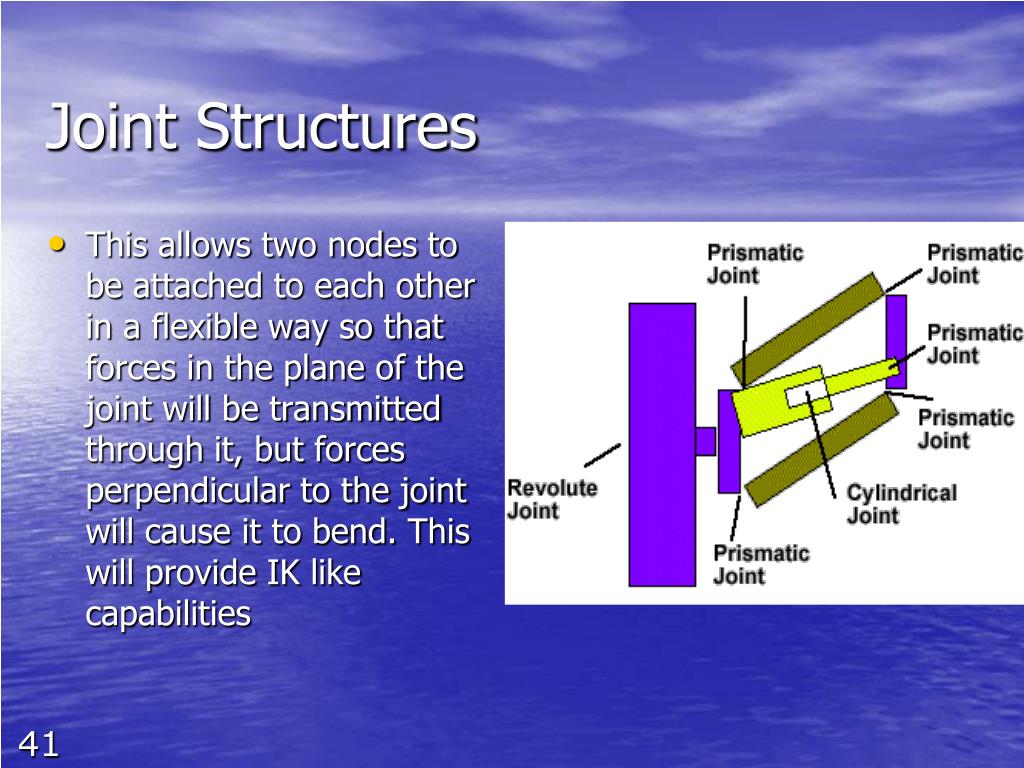 Joint Structures

• This allows two nodes to be attached to each other in a flexible way so that forces in the plane of the joint will be transmitted through it, but forces perpendicular to the joint will cause it to bend. This will provide IK like capabilities

Prismatic Joint

Prismatic Joint

Prismatic Joint

Prismatic Joint

Revolute Joint

Cylindrical Joint

Prismatic Joint

41